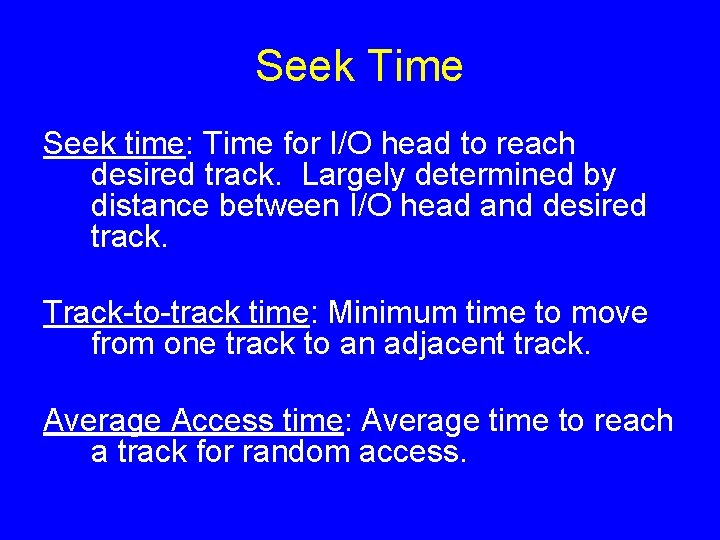 Seek Time

Seek time: Time for I/O head to reach desired track. Largely determined by distance between I/O head and desired track.

Track-to-track time: Minimum time to move from one track to an adjacent track.

Average Access time: Average time to reach a track for random access.